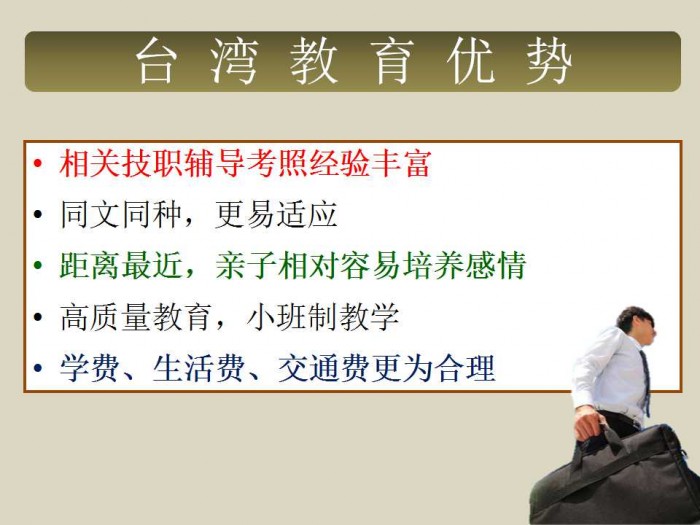 台湾教育优势

• 相关技职辅导考照经验丰富
• 同文同种，更易适应
• 距离最近，亲子相对容易培养感情
• 高质量教育，小班制教学
• 学费、生活费、交通费更为合理